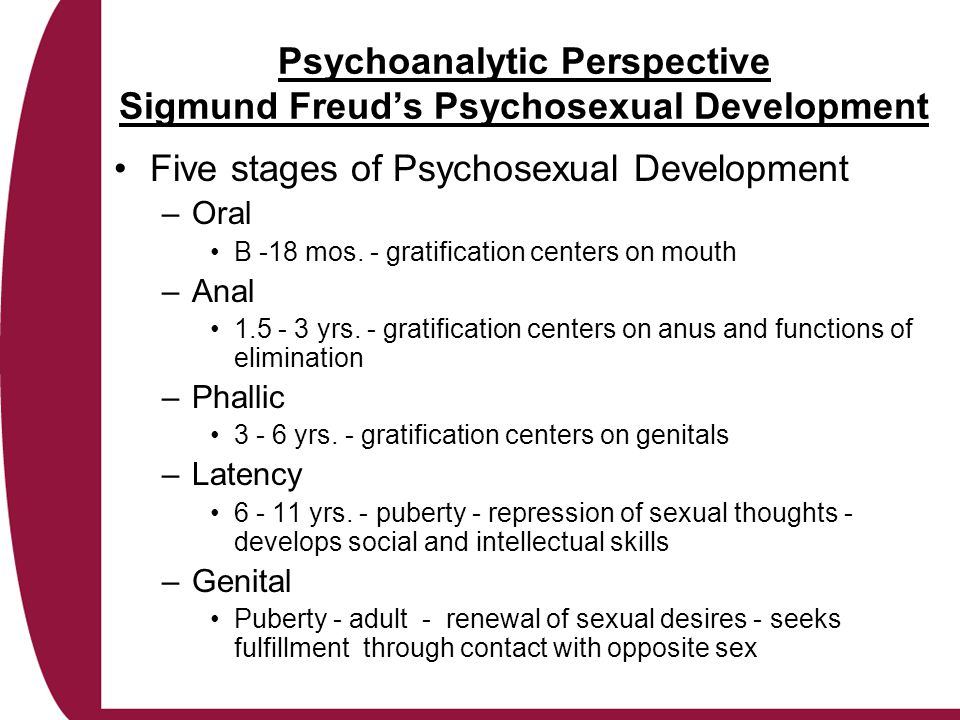 Psychoanalytic Perspective
Sigmund Freud's Psychosexual Development

• Five stages of Psychosexual Development
– Oral
• B -18 mos. - gratification centers on mouth
– Anal
• 1.5 - 3 yrs. - gratification centers on anus and functions of elimination
– Phallic
• 3 - 6 yrs. - gratification centers on genitals
– Latency
• 6 - 11 yrs. - puberty - repression of sexual thoughts - develops social and intellectual skills
– Genital
• Puberty - adult - renewal of sexual desires - seeks fulfillment through contact with opposite sex